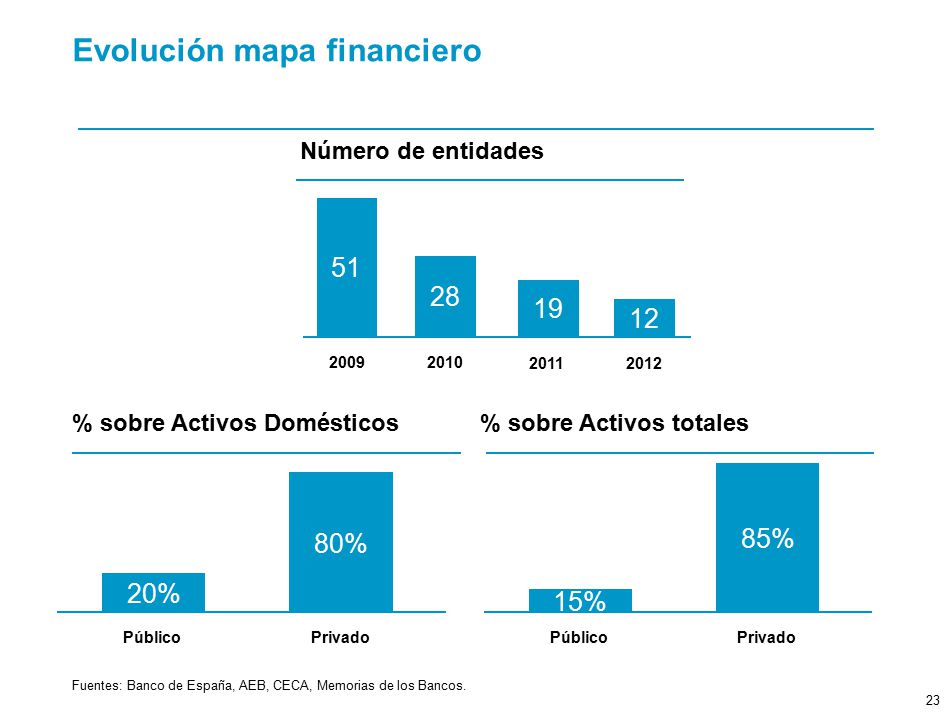 Evolución mapa financiero

Número de entidades

51
28
19
12

2009
2010
2011
2012

% sobre Activos Domésticos

20%
80%

Público
Privado

% sobre Activos totales

15%
85%

Público
Privado

Fuentes: Banco de España, AEB, CECA, Memorias de los Bancos.

23